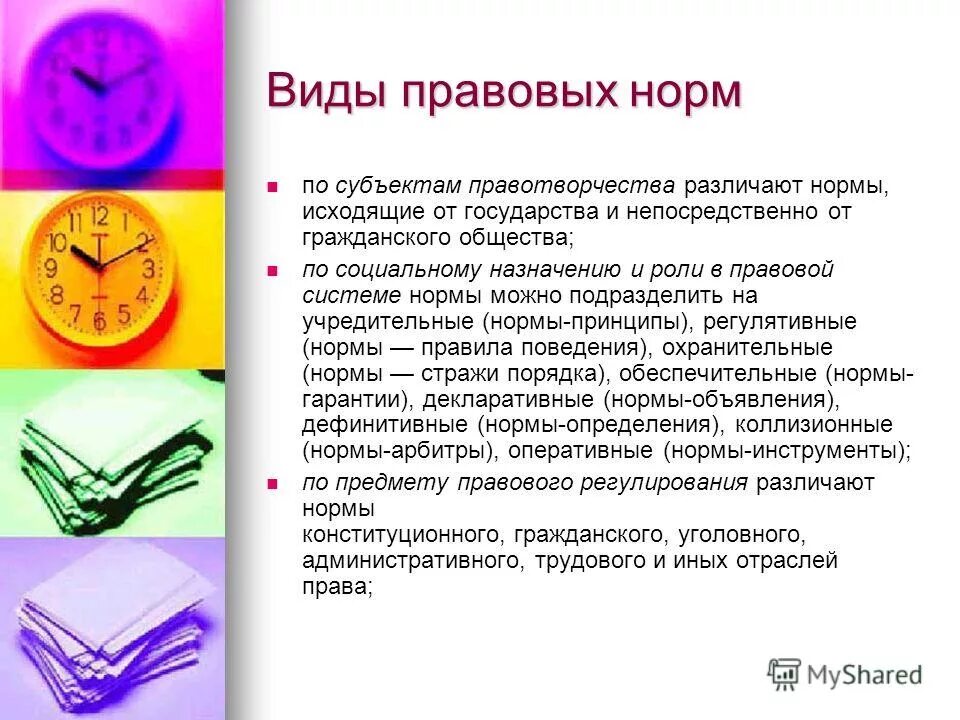 Виды правовых норм

по субъектам правотворчества различают нормы, исходящие от государства и непосредственно от гражданского общества;

по социальному назначению и роли в правовой системе нормы можно подразделить на учредительные (нормы-принципы), регулятивные (нормы — правила поведения), охранительные (нормы — стражи порядка), обеспечительные (нормы-гарантии), декларативные (нормы-объявления), дефинитивные (нормы-определения), коллизионные (нормы-арбитры), оперативные (нормы-инструменты);

по предмету правового регулирования различают нормы конституционного, гражданского, уголовного, административного, трудового и иных отраслей права;

MyShared